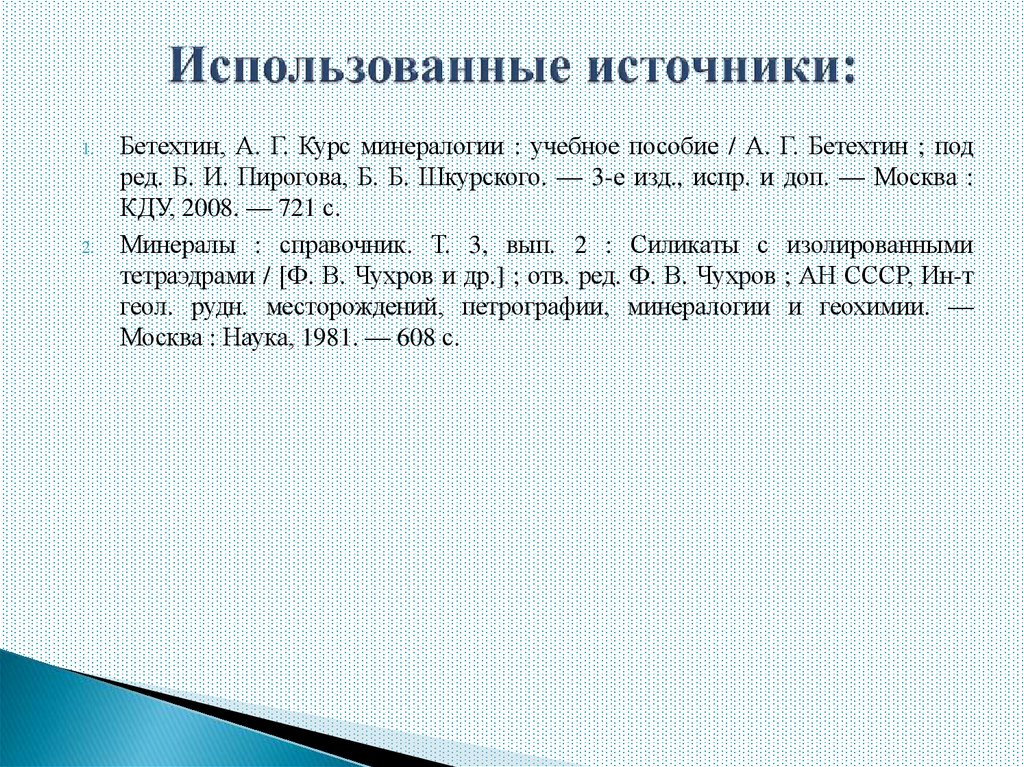 Использованные источники:

1. Бетехтин, А. Г. Курс минералогии : учебное пособие / А. Г. Бетехтин ; под ред. Б. И. Пирогова, Б. Б. Шкурского. — 3-е изд., испр. и доп. — Москва : КДУ, 2008. — 721 с.

2. Минералы : справочник. Т. 3, вып. 2 : Силикаты с изолированными тетраэдрами / [Ф. В. Чухров и др.] ; отв. ред. Ф. В. Чухров ; АН СССР, Ин-т геол. рудн. месторождений, петрографии, минералогии и геохимии. — Москва : Наука, 1981. — 608 с.